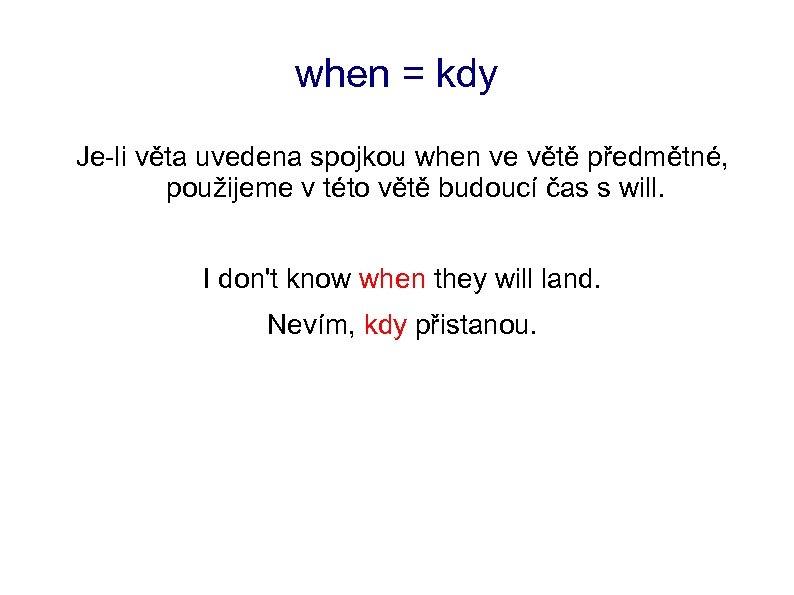 when = kdy

Je-li věta uvedena spojkou when ve větě předmětné, použijeme v této větě budoucí čas s will.

I don't know when they will land.

Nevím, kdy přistanou.